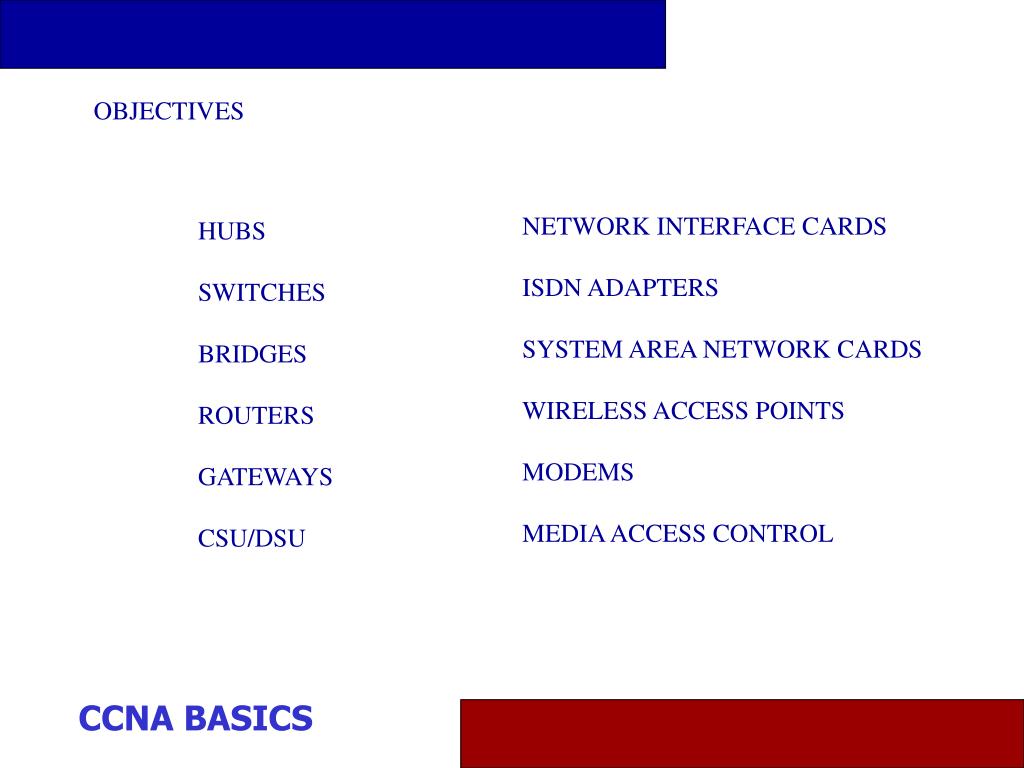 OBJECTIVES

HUBS

SWITCHES

BRIDGES

ROUTERS

GATEWAYS

CSU/DSU

NETWORK INTERFACE CARDS

ISDN ADAPTERS

SYSTEM AREA NETWORK CARDS

WIRELESS ACCESS POINTS

MODEMS

MEDIA ACCESS CONTROL

CCNA BASICS